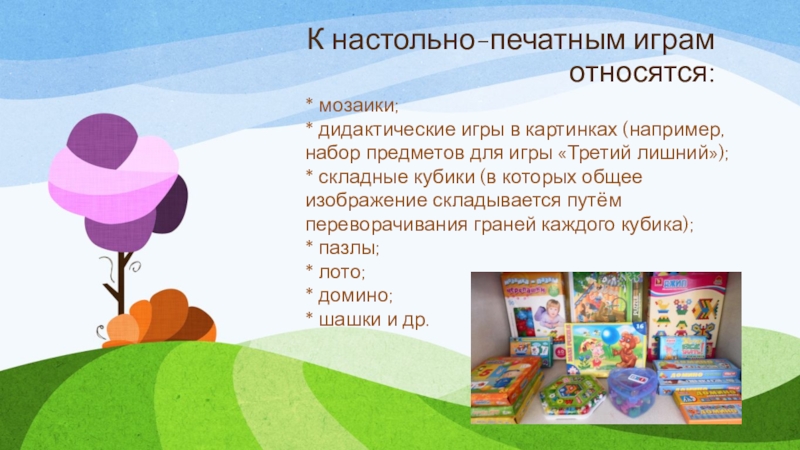 К настольно-печатным играм относятся:

* мозаики;
* дидактические игры в картинках (например, набор предметов для игры «Третий лишний»);
* складные кубики (в которых общее изображение складывается путём переворачивания граней каждого кубика);
* пазлы;
* лото;
* домино;
* шашки и др.